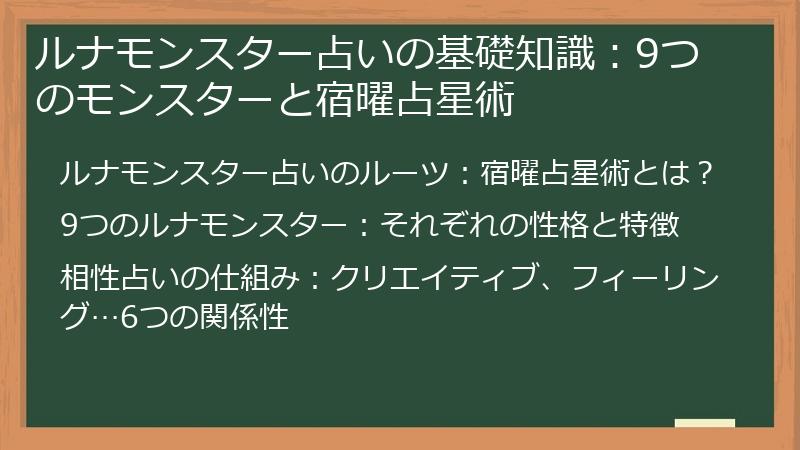 ルナモンスター占いの基礎知識：9つのモンスターと宿曜占星術

ルナモンスター占いのルーツ：宿曜占星術とは？

9つのルナモンスター：それぞれの性格と特徴

相性占いの仕組み：クリエイティブ、フィーリング…6つの関係性